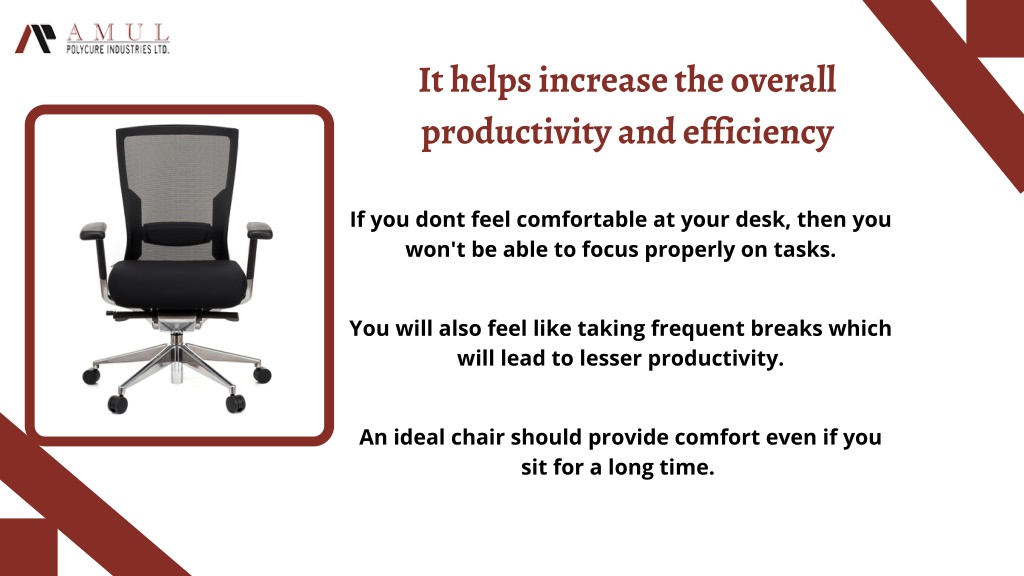 AMUL
POLYCURE INDUSTRIES LTD.

It helps increase the overall productivity and efficiency

If you dont feel comfortable at your desk, then you won't be able to focus properly on tasks.

You will also feel like taking frequent breaks which will lead to lesser productivity.

An ideal chair should provide comfort even if you sit for a long time.